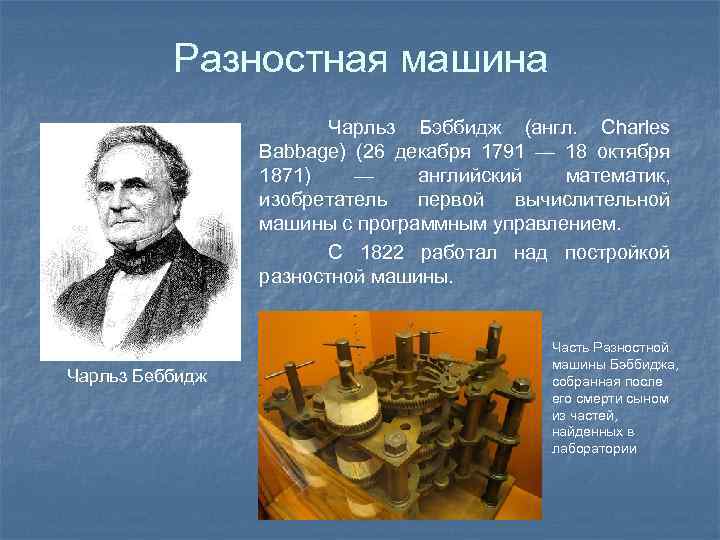 Разностная машина

Чарльз Бэббидж (англ. Charles Babbage) (26 декабря 1791 — 18 октября 1871) — английский математик, изобретатель первой вычислительной машины с программным управлением.

С 1822 работал над постройкой разностной машины.

Чарльз Беббидж

Часть Разностной машины Бэббиджа, собранная после его смерти сыном из частей, найденных в лаборатории